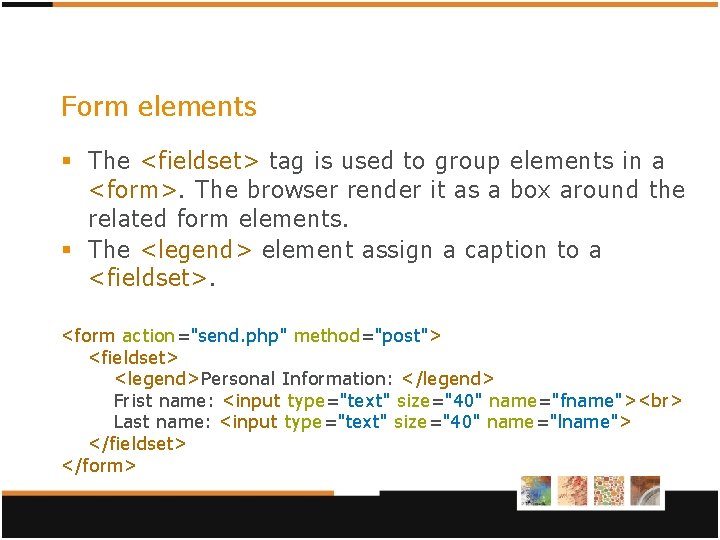 Form elements

▪ The <fieldset> tag is used to group elements in a <form>. The browser render it as a box around the related form elements.
▪ The <legend> element assign a caption to a <fieldset>.

<form action="send.php" method="post">
<fieldset>
<legend>Personal Information: </legend>
Frist name: <input type="text" size="40" name="fname"><br>
Last name: <input type="text" size="40" name="lname">
</fieldset>
</form>